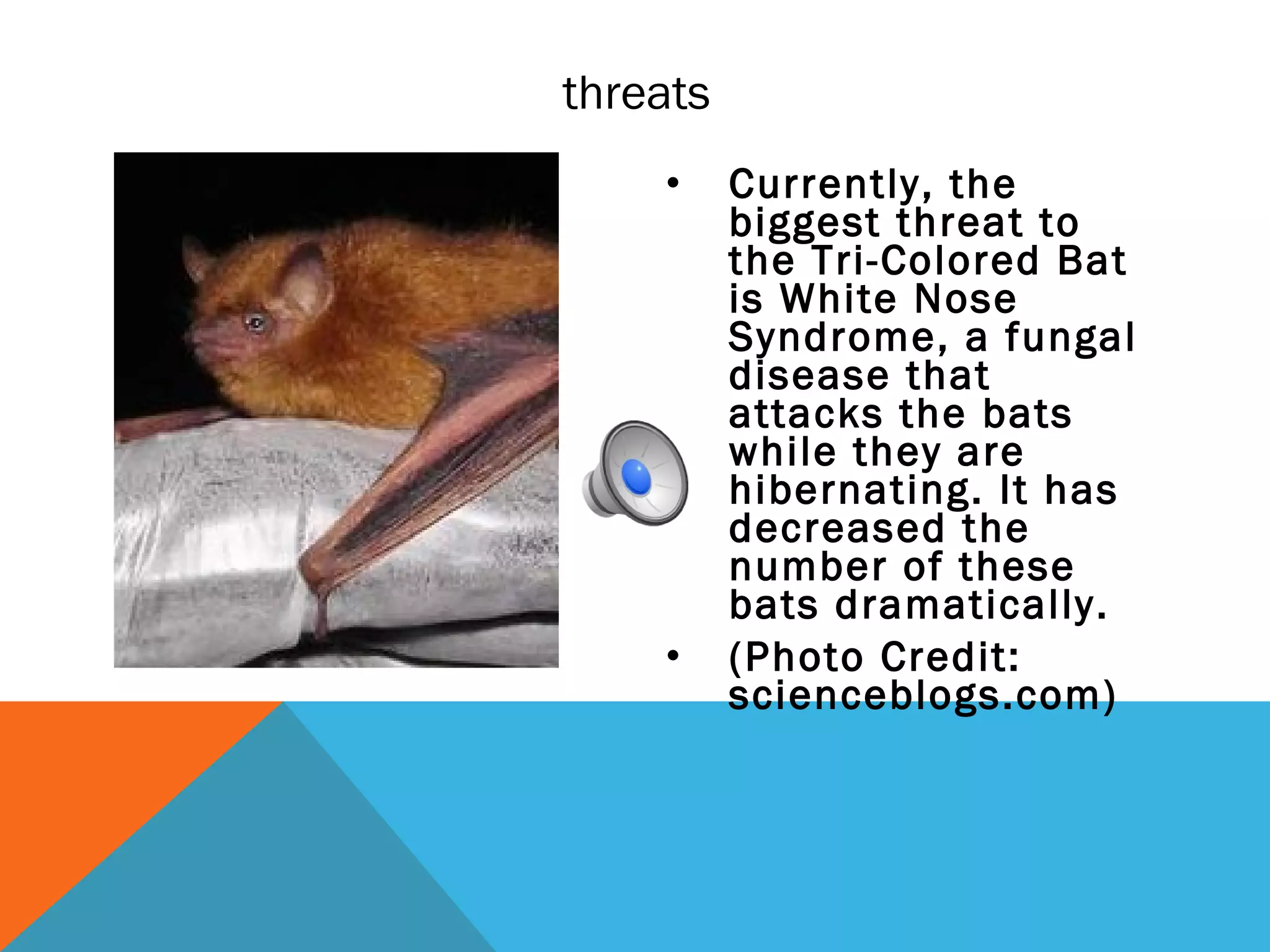 threats

• Currently, the biggest threat to the Tri-Colored Bat is White Nose Syndrome, a fungal disease that attacks the bats while they are hibernating. It has decreased the number of these bats dramatically.

• (Photo Credit: scienceblogs.com)